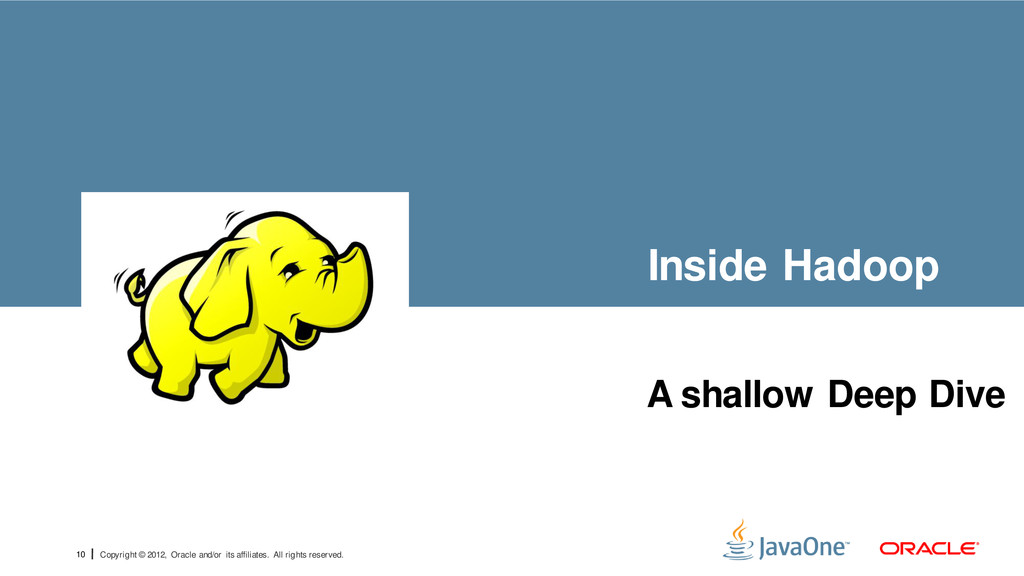 Inside Hadoop

A shallow Deep Dive

10 | Copyright © 2012, Oracle and/or its affiliates. All rights reserved.

JavaOne™ ORACLE®